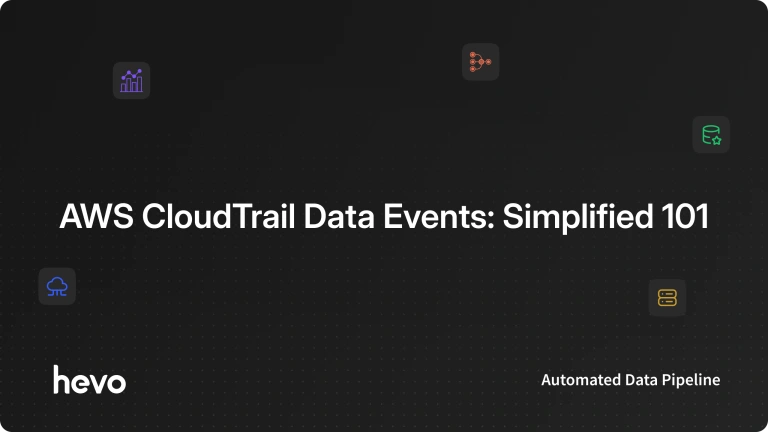 AWS CloudTrail Data Events: Simplified 101

hevo

Automated Data Pipeline